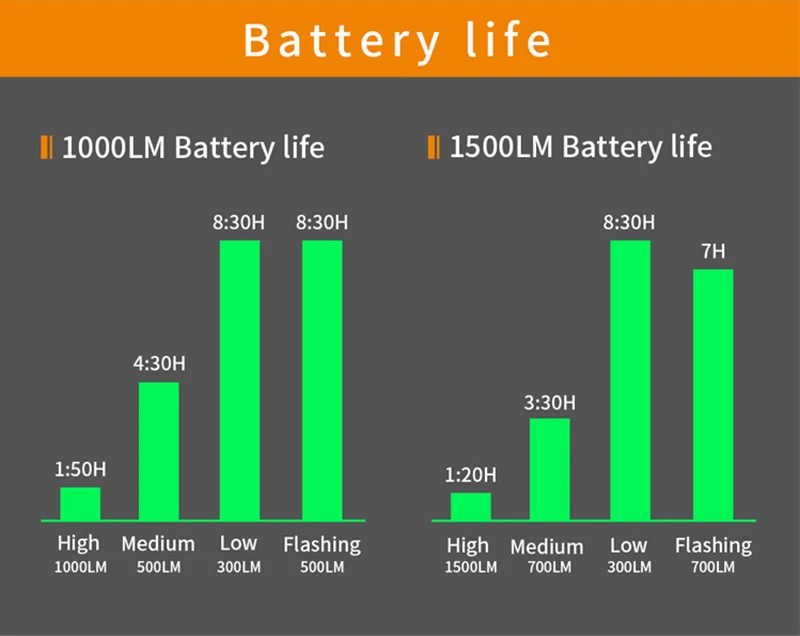 Battery life

1000LM Battery life

1:50H
4:30H
8:30H
8:30H

High
1000LM
Medium
500LM
Low
300LM
Flashing
500LM

1500LM Battery life

1:20H
3:30H
8:30H
7H

High
1500LM
Medium
700LM
Low
300LM
Flashing
700LM